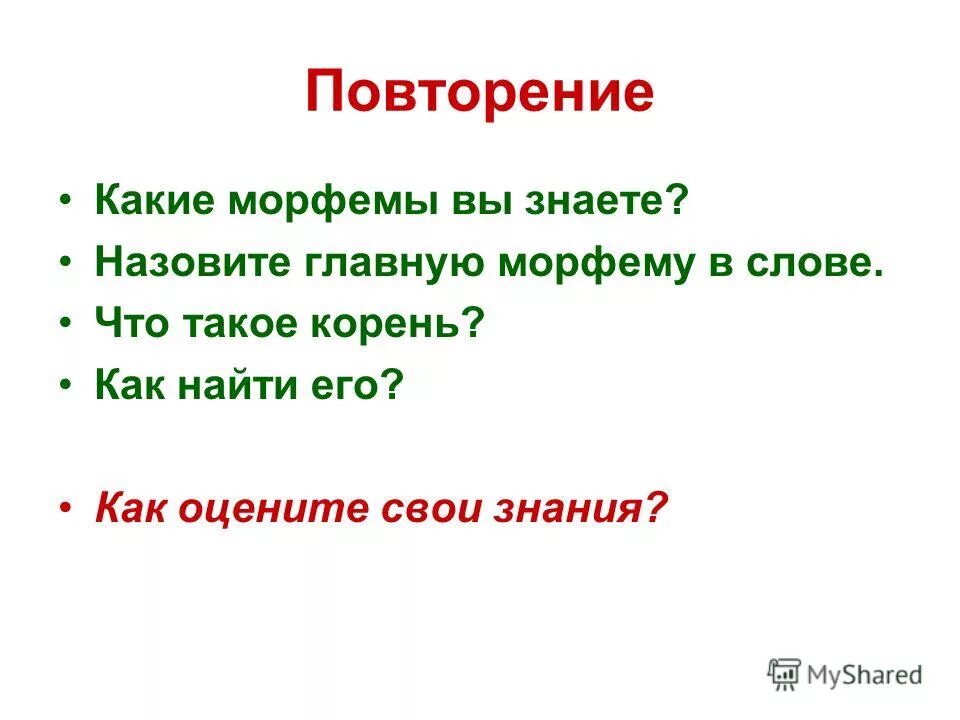 Повторение

• Какие морфемы вы знаете?
• Назовите главную морфему в слове.
• Что такое корень?
• Как найти его?

• Как оцените свои знания?

MyShared